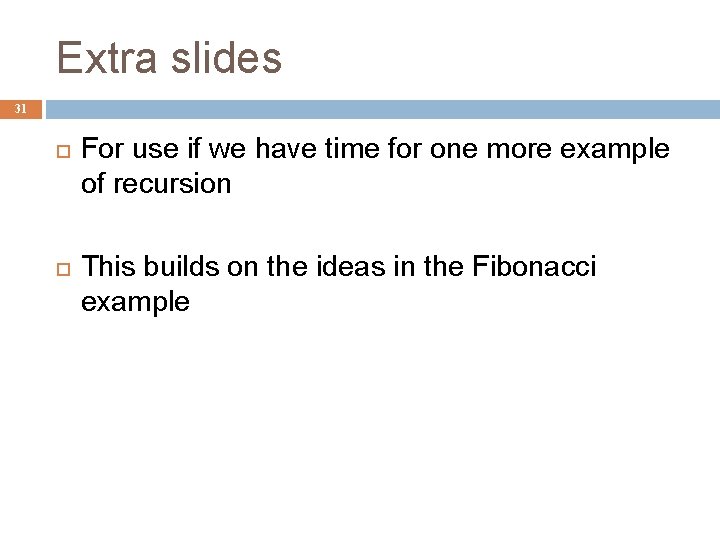 Extra slides

31

For use if we have time for one more example of recursion

This builds on the ideas in the Fibonacci example